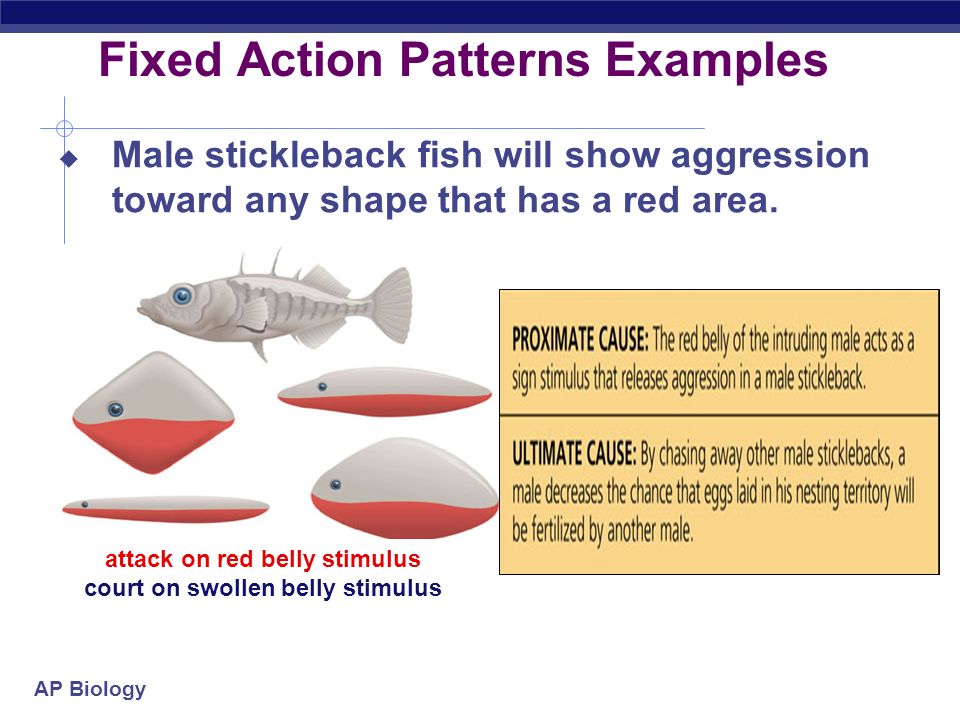 Fixed Action Patterns Examples

Male stickleback fish will show aggression toward any shape that has a red area.

attack on red belly stimulus
court on swollen belly stimulus

PROXIMATE CAUSE: The red belly of the intruding male acts as a sign stimulus that releases aggression in a male stickleback.

ULTIMATE CAUSE: By chasing away other male sticklebacks, a male decreases the chance that eggs laid in his nesting territory will be fertilized by another male.

AP Biology